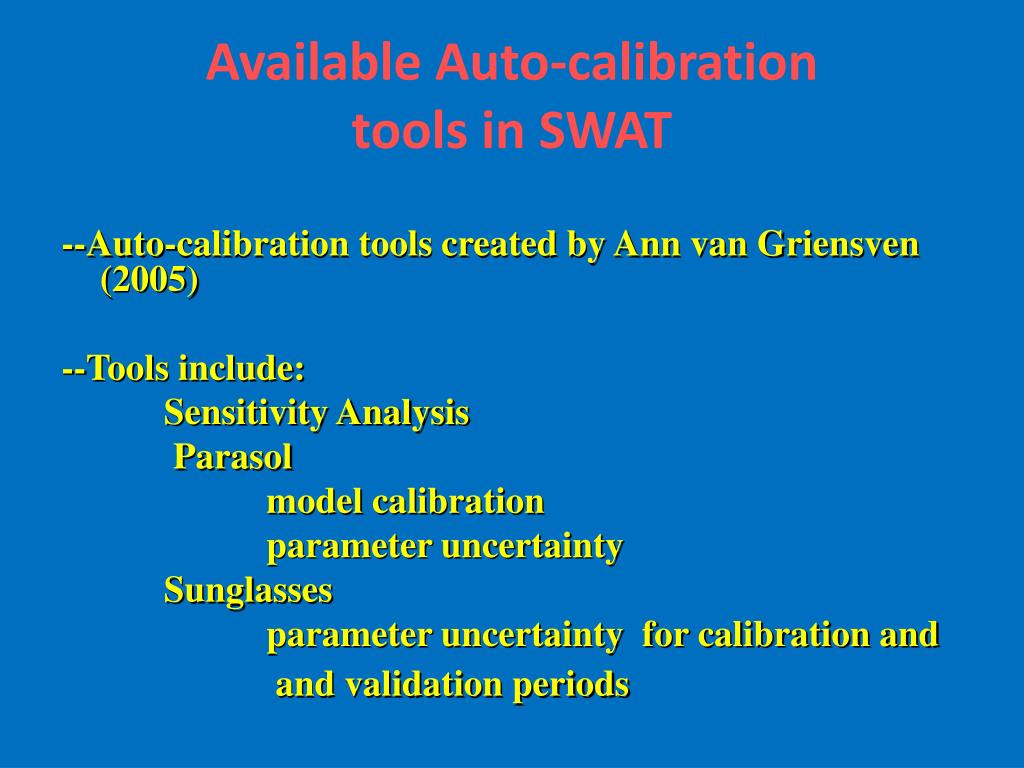 Available Auto-calibration tools in SWAT

--Auto-calibration tools created by Ann van Griensven (2005)

--Tools include:
Sensitivity Analysis
Parasol
model calibration
parameter uncertainty
Sunglasses
parameter uncertainty for calibration and
and validation periods